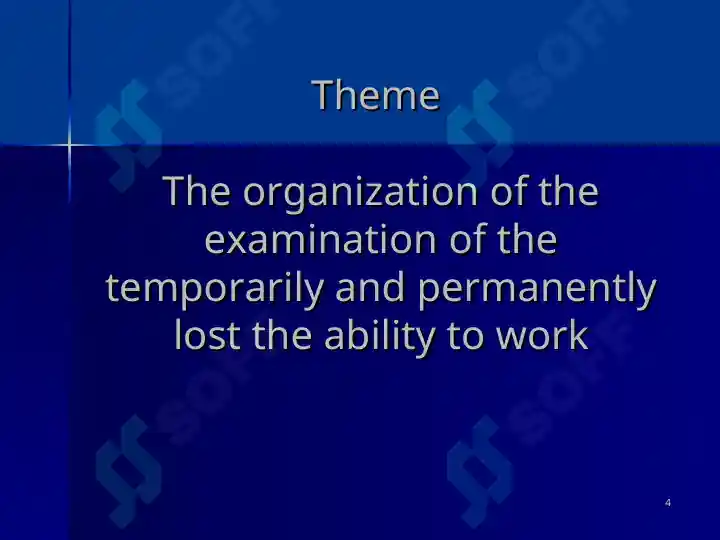 Theme

The organization of the examination of the temporarily and permanently lost the ability to work

4